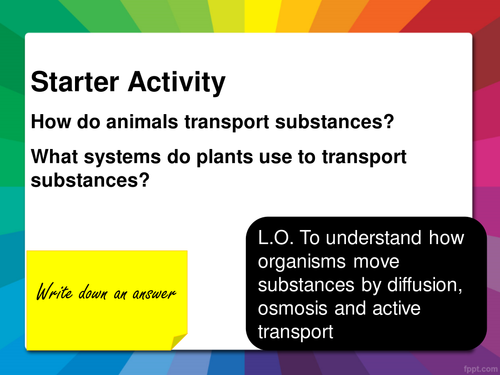 Starter Activity

How do animals transport substances?

What systems do plants use to transport substances?

Write down an answer

L.O. To understand how organisms move substances by diffusion, osmosis and active transport

fppt.com